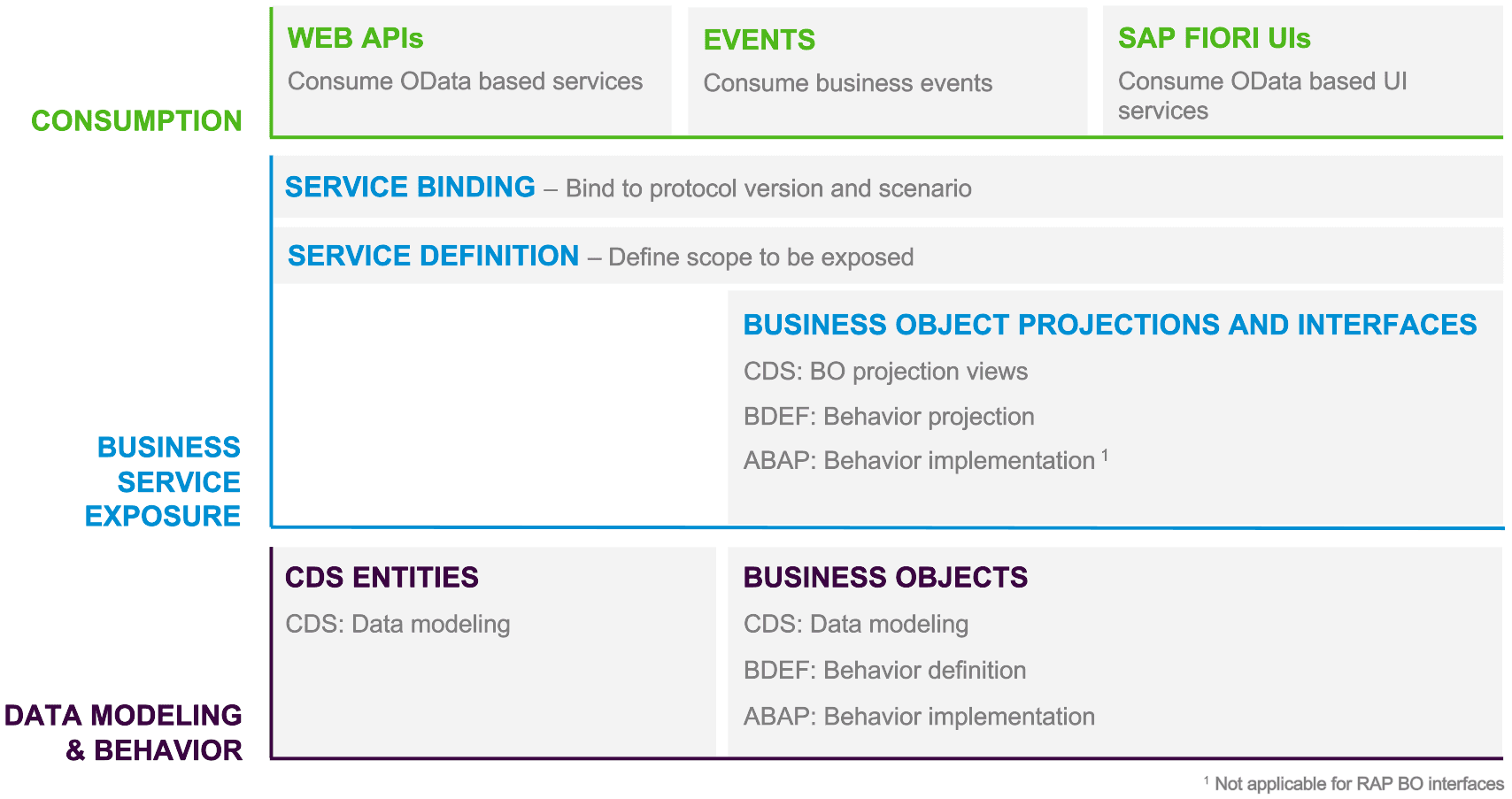 CONSUMPTION

WEB APIs
Consume OData based services

EVENTS
Consume business events

SAP FIORI UIs
Consume OData based UI services

BUSINESS SERVICE EXPOSURE

SERVICE BINDING – Bind to protocol version and scenario

SERVICE DEFINITION – Define scope to be exposed

BUSINESS OBJECT PROJECTIONS AND INTERFACES
CDS: BO projection views
BDEF: Behavior projection
ABAP: Behavior implementation $^1$

DATA MODELING & BEHAVIOR

CDS ENTITIES
CDS: Data modeling

BUSINESS OBJECTS
CDS: Data modeling
BDEF: Behavior definition
ABAP: Behavior implementation

$^1$ Not applicable for RAP BO interfaces